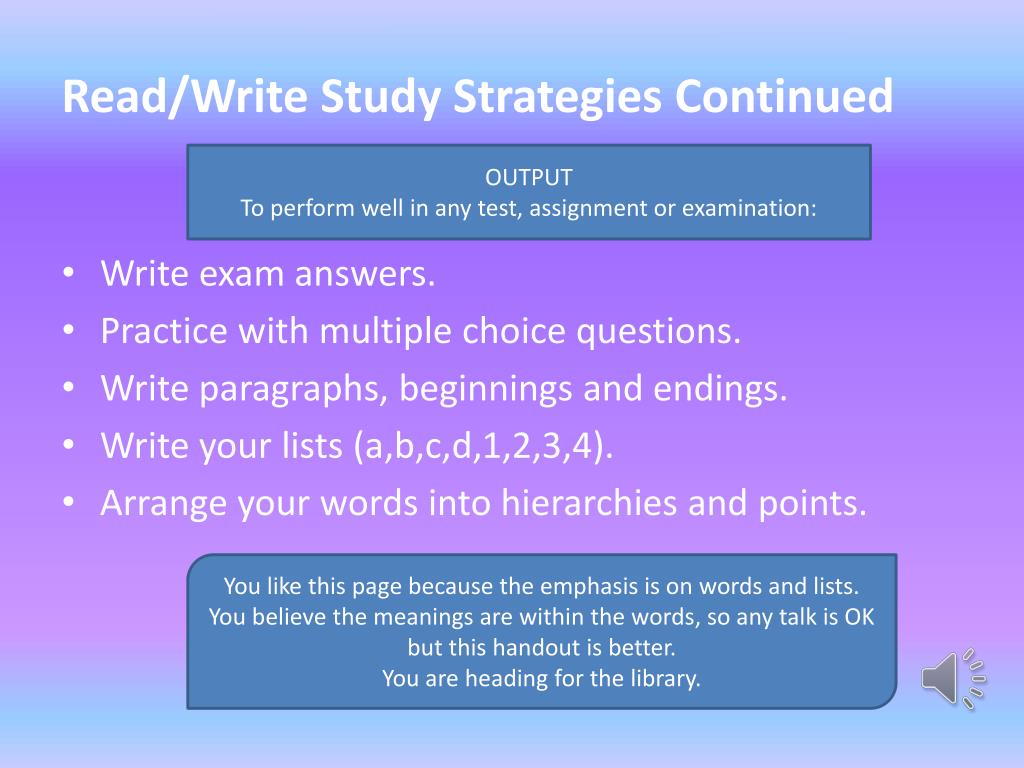 Read/Write Study Strategies Continued

OUTPUT
To perform well in any test, assignment or examination:

• Write exam answers.
• Practice with multiple choice questions.
• Write paragraphs, beginnings and endings.
• Write your lists (a,b,c,d,1,2,3,4).
• Arrange your words into hierarchies and points.

You like this page because the emphasis is on words and lists.
You believe the meanings are within the words, so any talk is OK but this handout is better.
You are heading for the library.